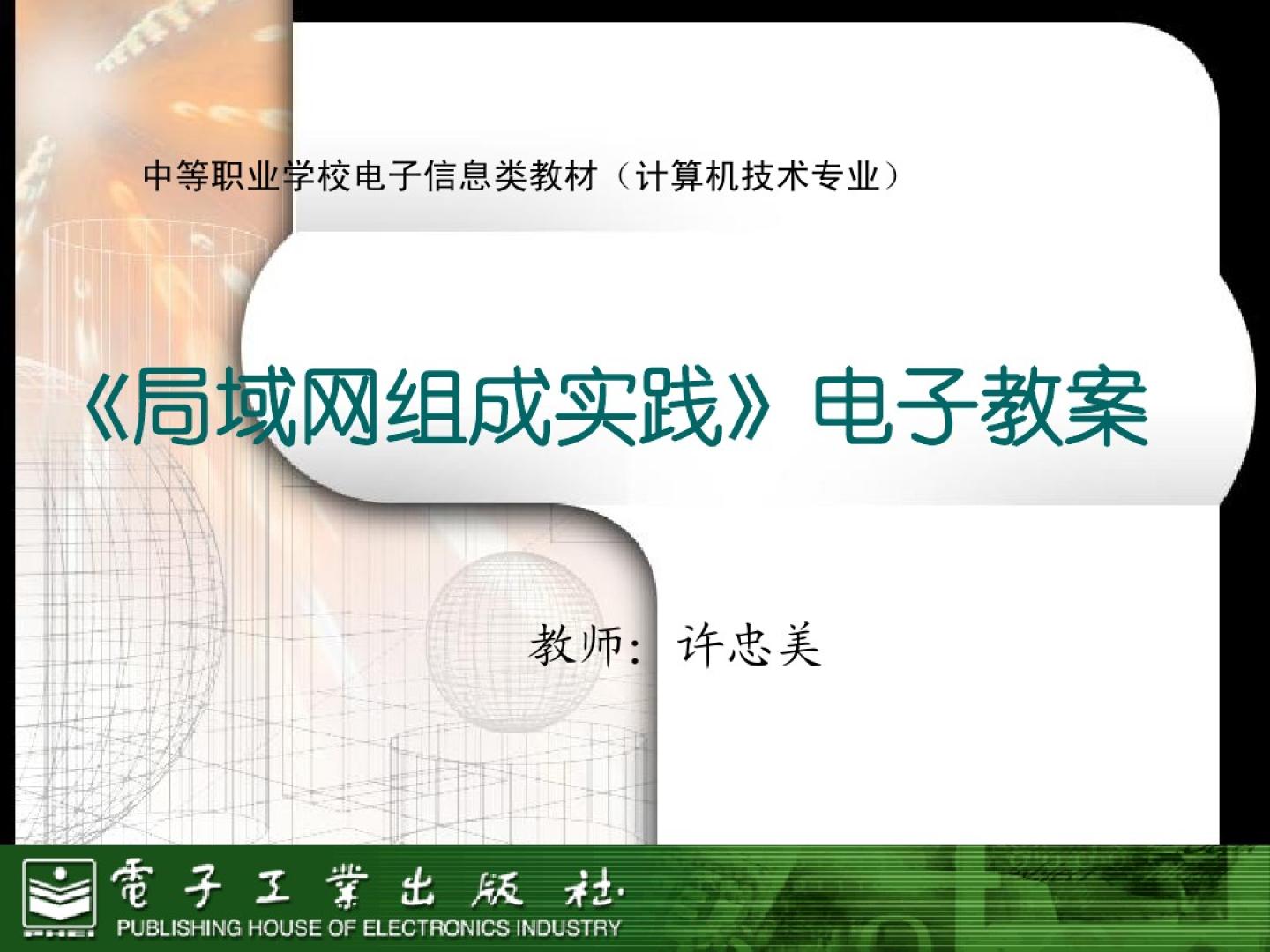 中等职业学校电子信息类教材（计算机技术专业）

《局域网组成实践》电子教案

教师：许忠美

電子工業出版社
PUBLISHING HOUSE OF ELECTRONICS INDUSTRY